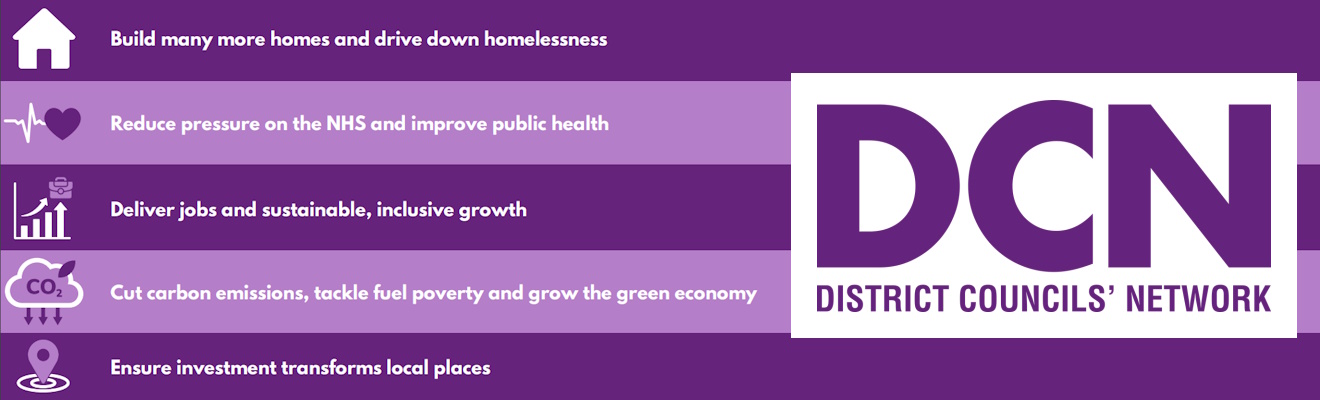 Build many more homes and drive down homelessness

Reduce pressure on the NHS and improve public health

Deliver jobs and sustainable, inclusive growth

$CO_2$

Cut carbon emissions, tackle fuel poverty and grow the green economy

Ensure investment transforms local places

DCN
DISTRICT COUNCILS' NETWORK